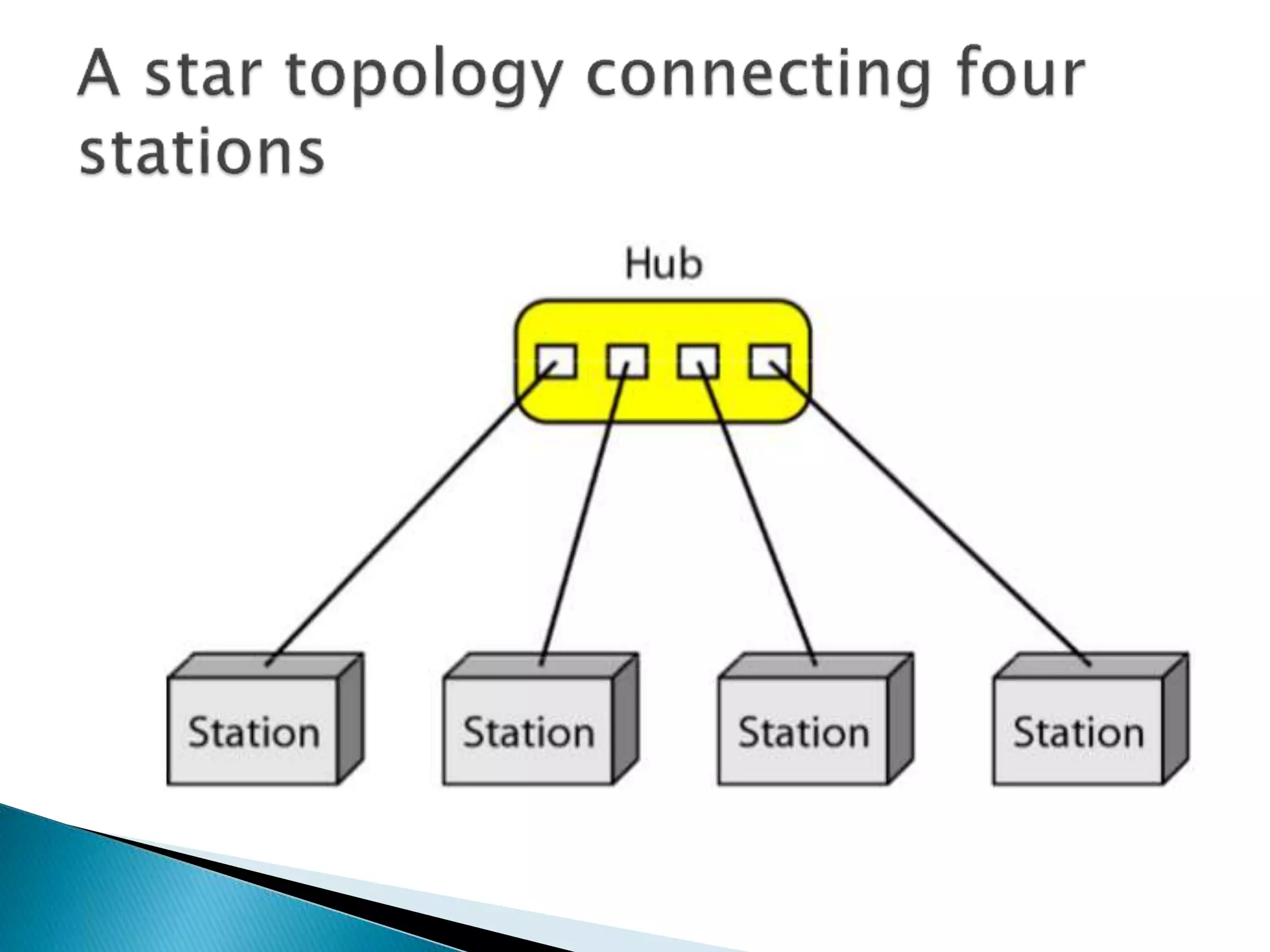 A star topology connecting four stations

Hub

Station

Station

Station

Station